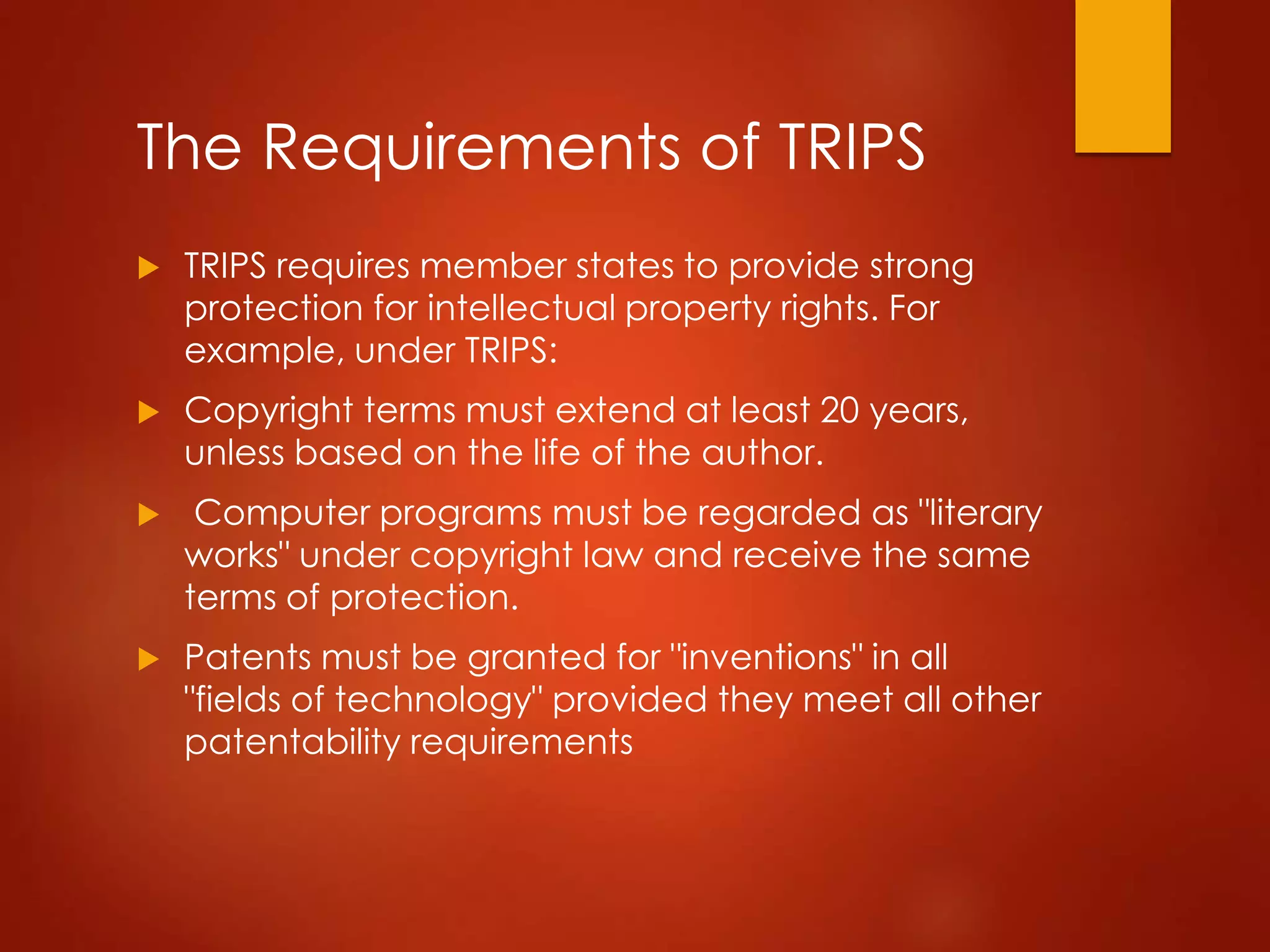 The Requirements of TRIPS

TRIPS requires member states to provide strong protection for intellectual property rights. For example, under TRIPS:

Copyright terms must extend at least 20 years, unless based on the life of the author.

Computer programs must be regarded as "literary works" under copyright law and receive the same terms of protection.

Patents must be granted for "inventions" in all "fields of technology" provided they meet all other patentability requirements